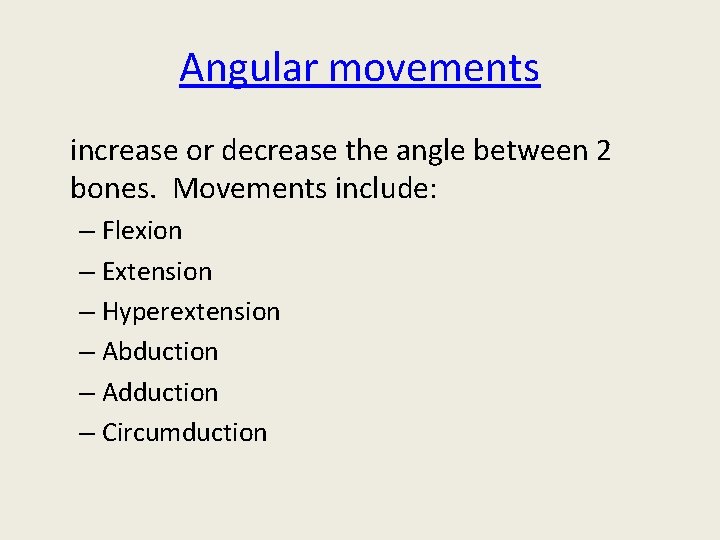 Angular movements

increase or decrease the angle between 2 bones. Movements include:

– Flexion
– Extension
– Hyperextension
– Abduction
– Adduction
– Circumduction